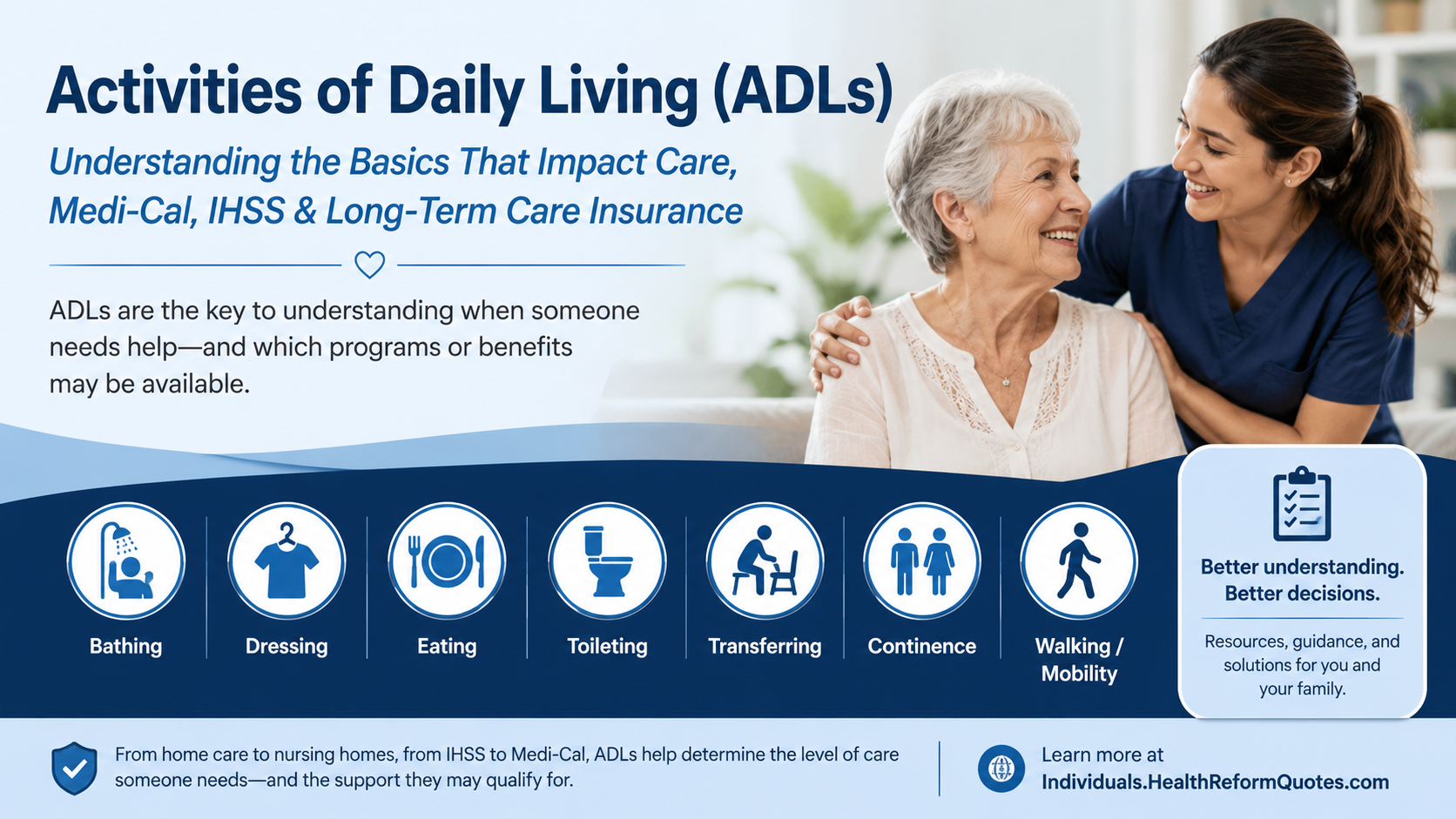 Activities of Daily Living (ADLs)

Understanding the Basics That Impact Care, Medi-Cal, IHSS & Long-Term Care Insurance

ADLs are the key to understanding when someone needs help—and which programs or benefits may be available.

Bathing

Dressing

Eating

Toileting

Transferring

Continence

Walking / Mobility

Better understanding. Better decisions.

Resources, guidance, and solutions for you and your family.

From home care to nursing homes, from IHSS to Medi-Cal, ADLs help determine the level of care someone needs—and the support they may qualify for.

Learn more at
Individuals.HealthReformQuotes.com